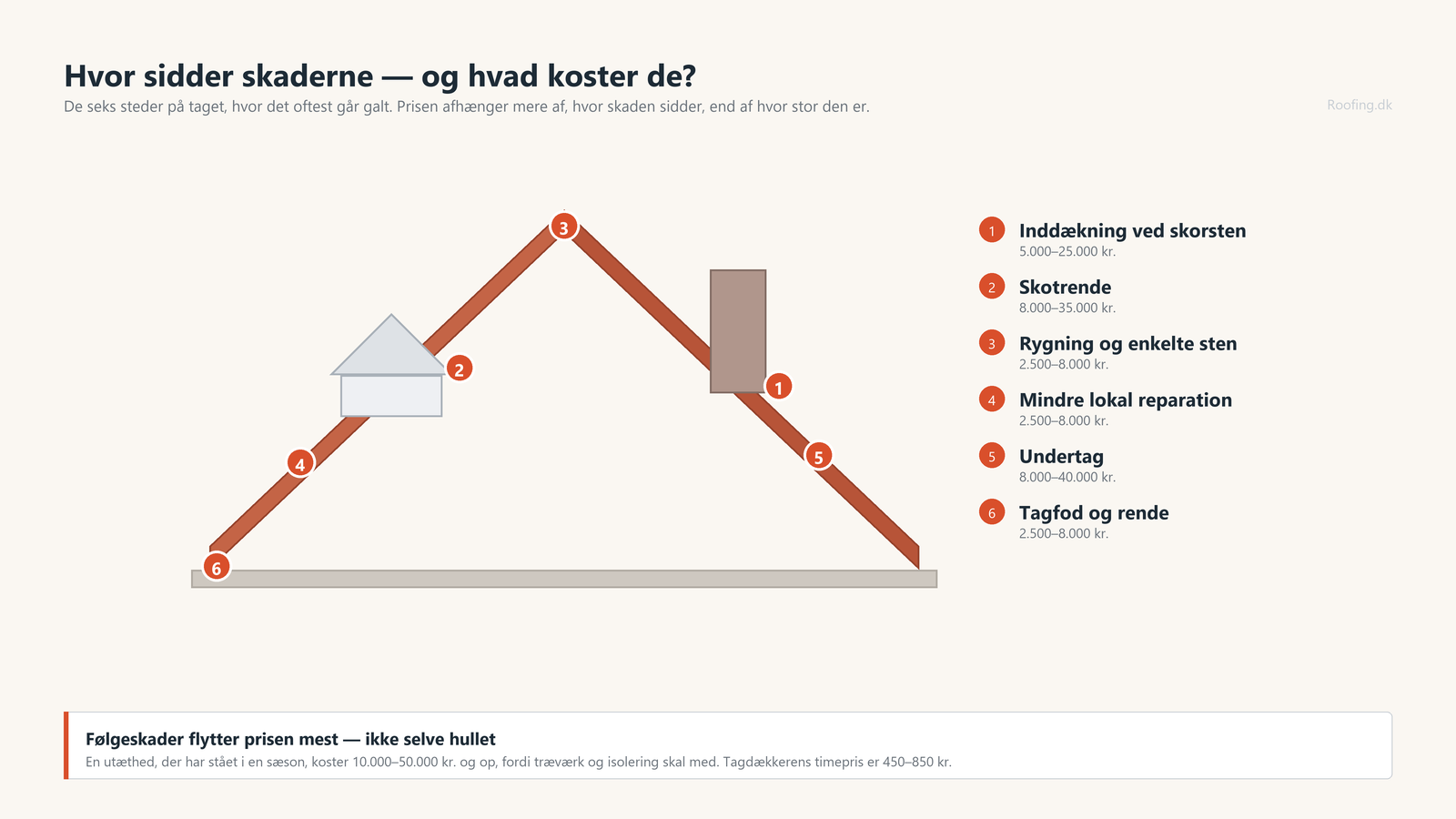 Hvor sidder skaderne — og hvad koster de?

De seks steder på taget, hvor det oftest går galt. Prisen afhænger mere af, hvor skaden sidder, end af hvor stor den er.

Roofing.dk

3

2

1

4

5

6

1 Inddækning ved skorsten
5.000–25.000 kr.

2 Skotrende
8.000–35.000 kr.

3 Rygning og enkelte sten
2.500–8.000 kr.

4 Mindre lokal reparation
2.500–8.000 kr.

5 Undertag
8.000–40.000 kr.

6 Tagfod og rende
2.500–8.000 kr.

Følgeskader flytter prisen mest — ikke selve hullet

En utæthed, der har stået i en sæson, koster 10.000–50.000 kr. og op, fordi træværk og isolering skal med. Tagdækkerens timepris er 450–850 kr.